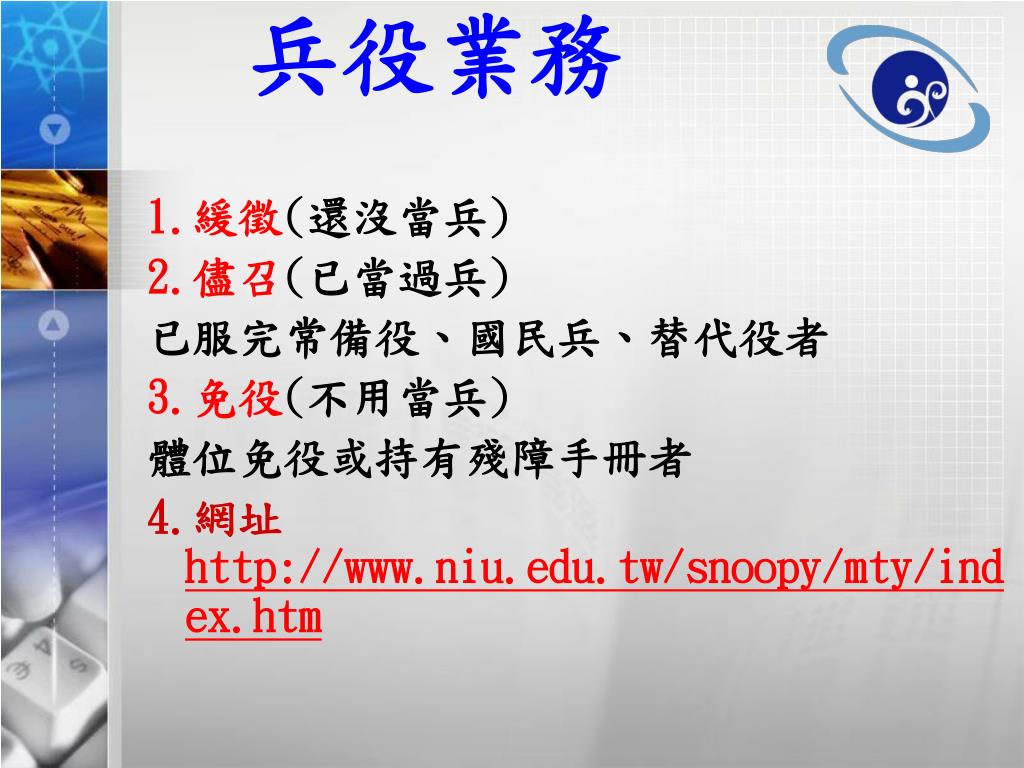 兵役業務

1.緩徵(還沒當兵)
2.儘召(已當過兵)
已服完常備役、國民兵、替代役者
3.免役(不用當兵)
體位免役或持有殘障手冊者
4.網址
http://www.niu.edu.tw/snoopy/mty/index.htm